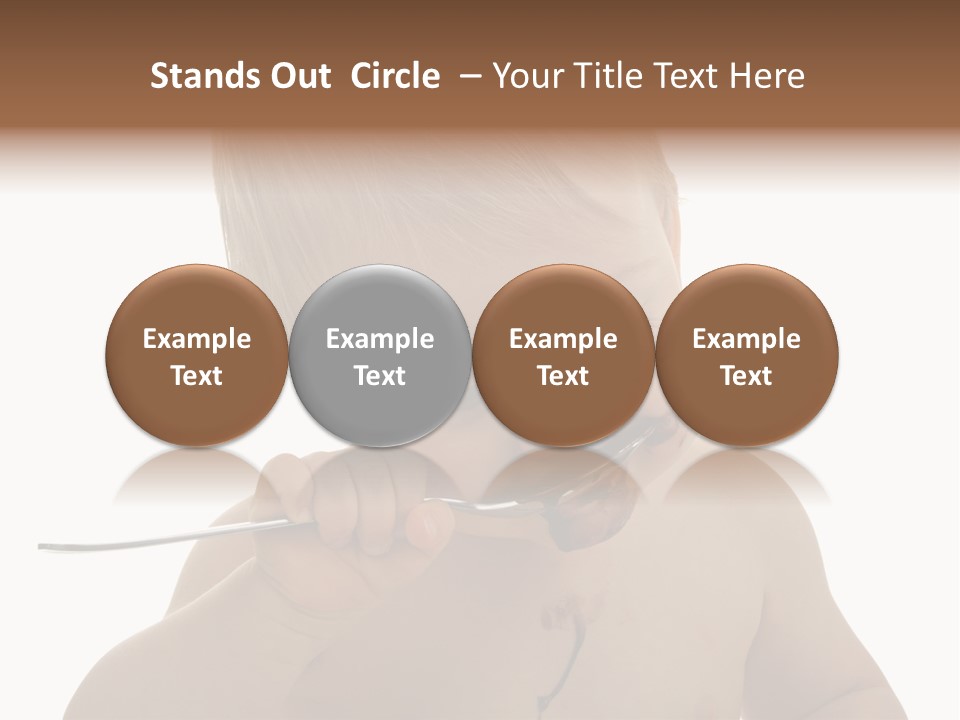 Stands Out Circle – Your Title Text Here

Example Text

Example Text

Example Text

Example Text